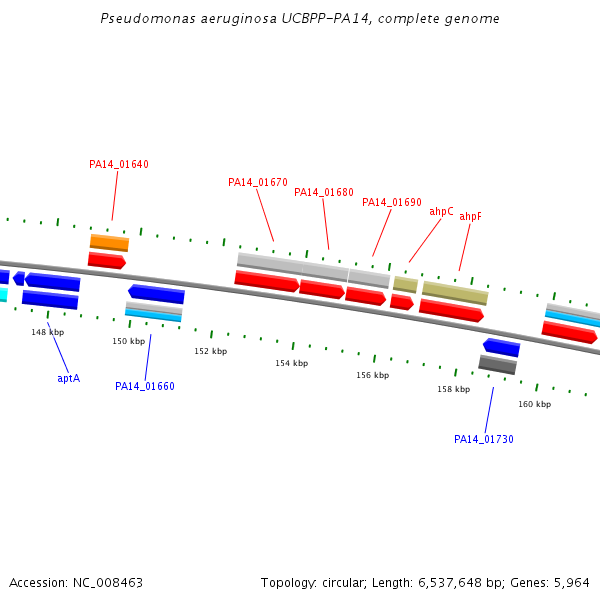 Pseudomonas aeruginosa UCBPP-PA14, complete genome

PA14_01640

PA14_01670

PA14_01680

PA14_01690

ahpC

ahpF

148 kbp

150 kbp

152 kbp

154 kbp

156 kbp

158 kbp

160 kbp

aptA

PA14_01660

PA14_01730

Accession: NC_008463

Topology: circular; Length: 6,537,648 bp; Genes: 5,964